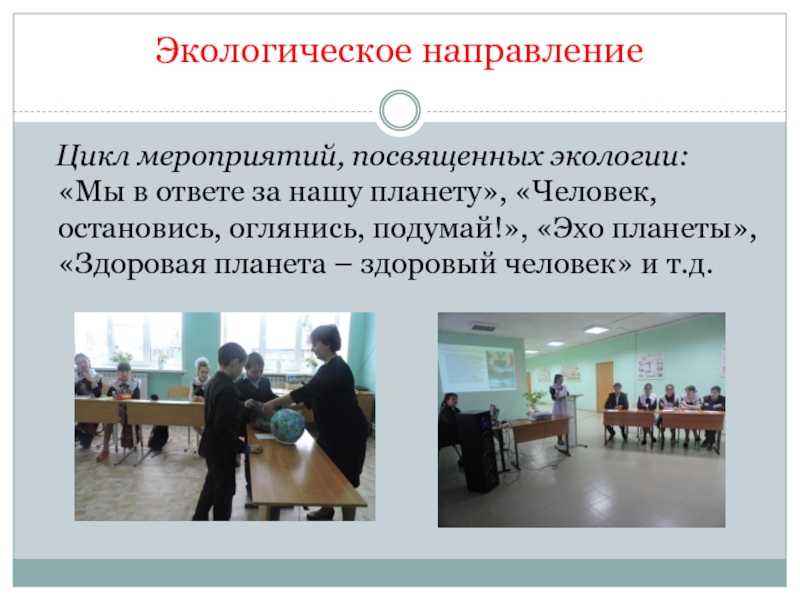 Экологическое направление

Цикл мероприятий, посвященных экологии: «Мы в ответе за нашу планету», «Человек, остановись, оглянись, подумай!», «Эхо планеты», «Здоровая планета – здоровый человек» и т.д.